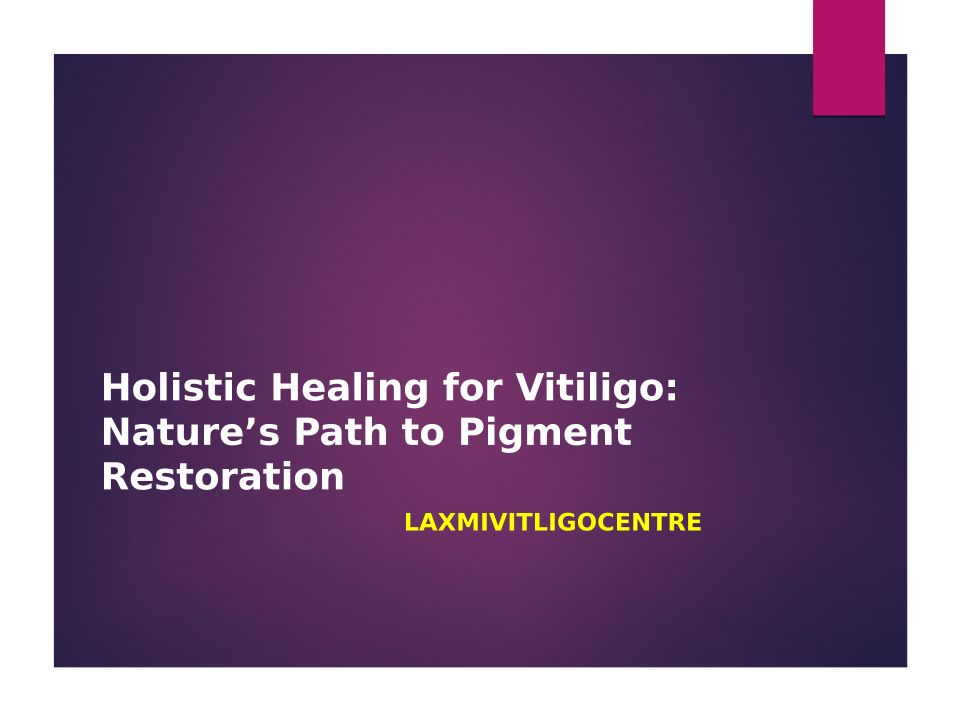 Holistic Healing for Vitiligo: Nature’s Path to Pigment Restoration

LAXMIVITLIGOCENTRE